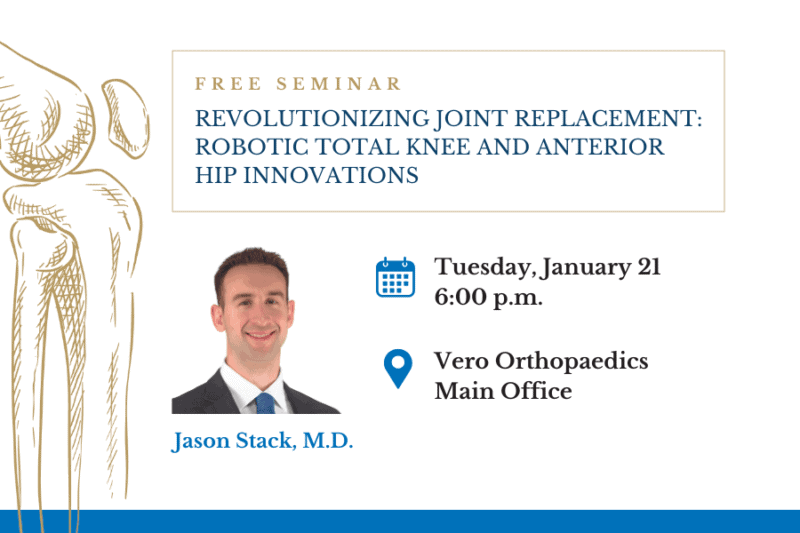 FREE SEMINAR

REVOLUTIONIZING JOINT REPLACEMENT: ROBOTIC TOTAL KNEE AND ANTERIOR HIP INNOVATIONS

Tuesday, January 21
6:00 p.m.

Vero Orthopaedics
Main Office

Jason Stack, M.D.